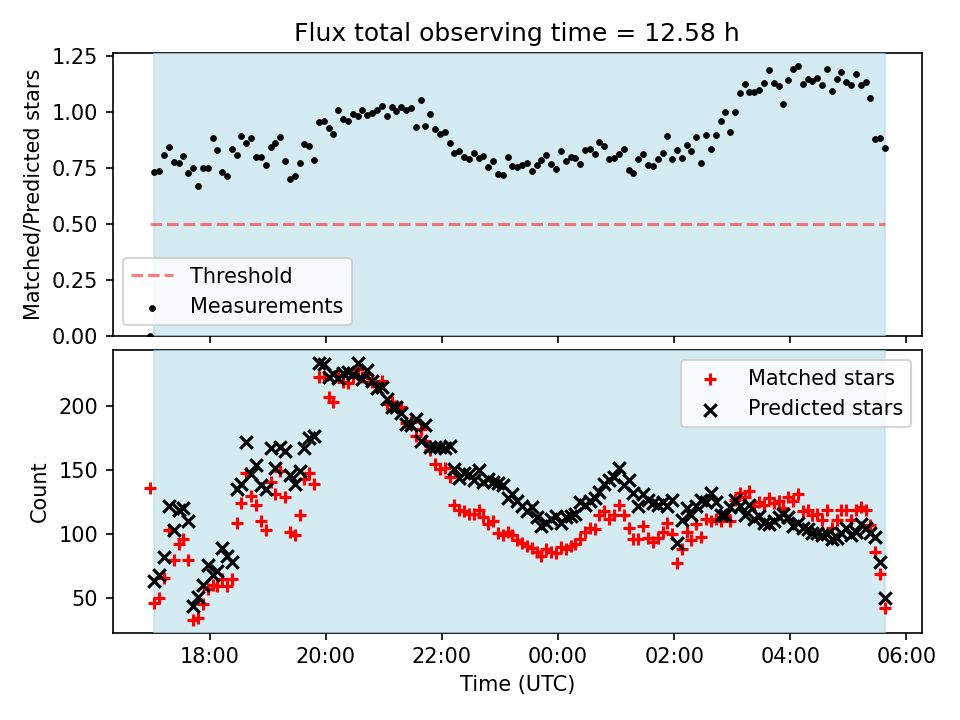 Flux total observing time = 12.58 h

Matched/Predicted stars

1.25
1.00
0.75
0.50
0.25
0.00

Threshold
Measurements

Count

200
150
100
50

Matched stars
Predicted stars

18:00
20:00
22:00
00:00
02:00
04:00
06:00

Time (UTC)